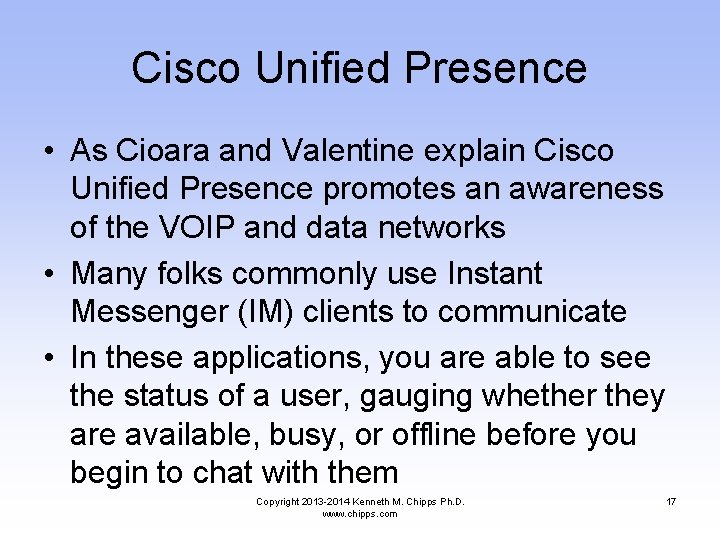 Cisco Unified Presence

• As Cioara and Valentine explain Cisco Unified Presence promotes an awareness of the VOIP and data networks
• Many folks commonly use Instant Messenger (IM) clients to communicate
• In these applications, you are able to see the status of a user, gauging whether they are available, busy, or offline before you begin to chat with them

Copyright 2013-2014 Kenneth M. Chipps Ph.D.
www.chipps.com

17